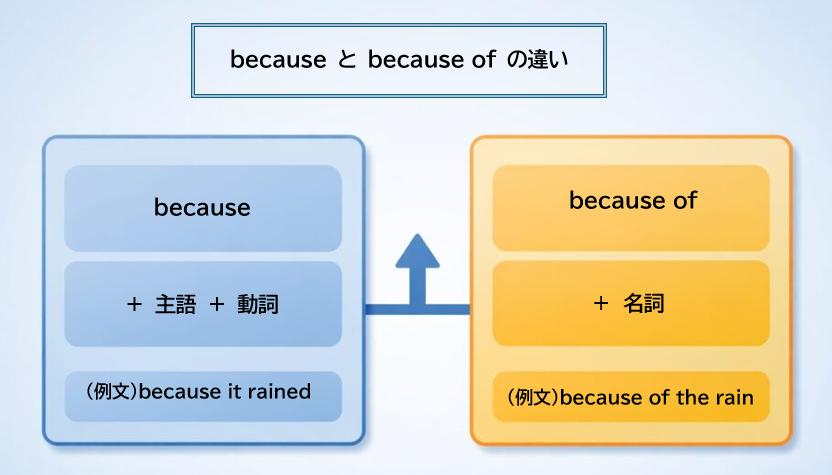 because と because of の違い

because

＋ 主語 ＋ 動詞

(例文)because it rained

because of

＋ 名詞

(例文)because of the rain